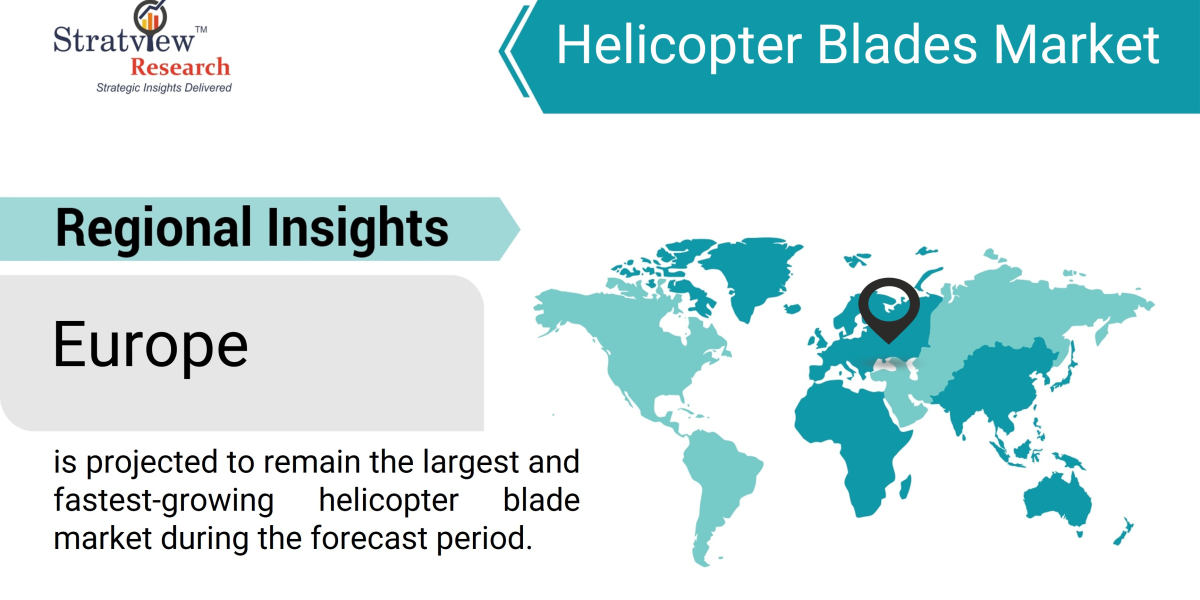 Stratview™
Research
Strategic Insights Delivered

Helicopter Blades Market

Regional Insights

Europe

is projected to remain the largest and fastest-growing helicopter blade market during the forecast period.